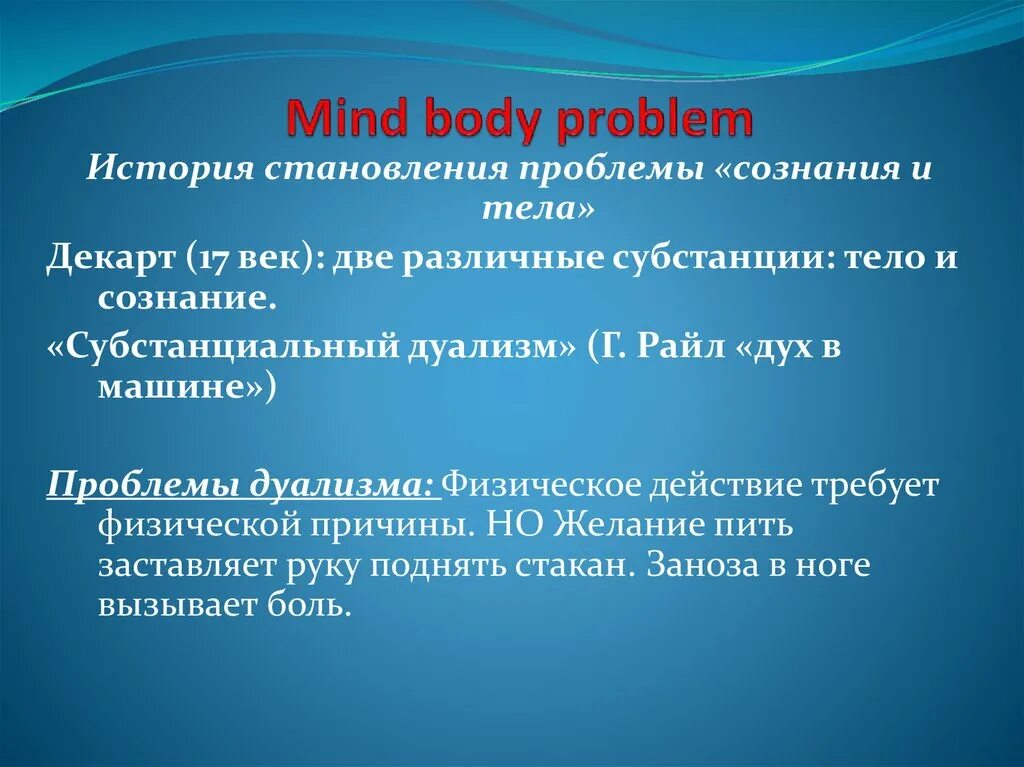 Mind body problem

История становления проблемы «сознания и тела»

Декарт (17 век): две различные субстанции: тело и сознание.

«Субстанциальный дуализм» (Г. Райл «дух в машине»)

Проблемы дуализма: Физическое действие требует физической причины. НО Желание пить заставляет руку поднять стакан. Заноза в ноге вызывает боль.